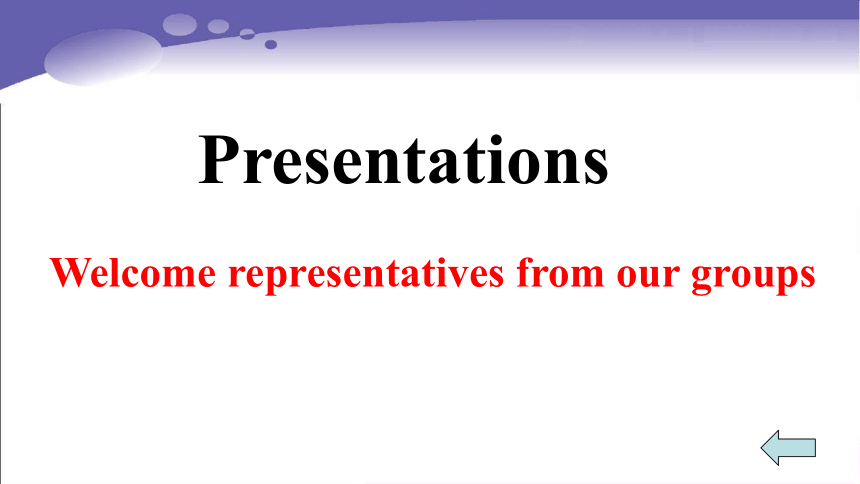 Presentations

Welcome representatives from our groups